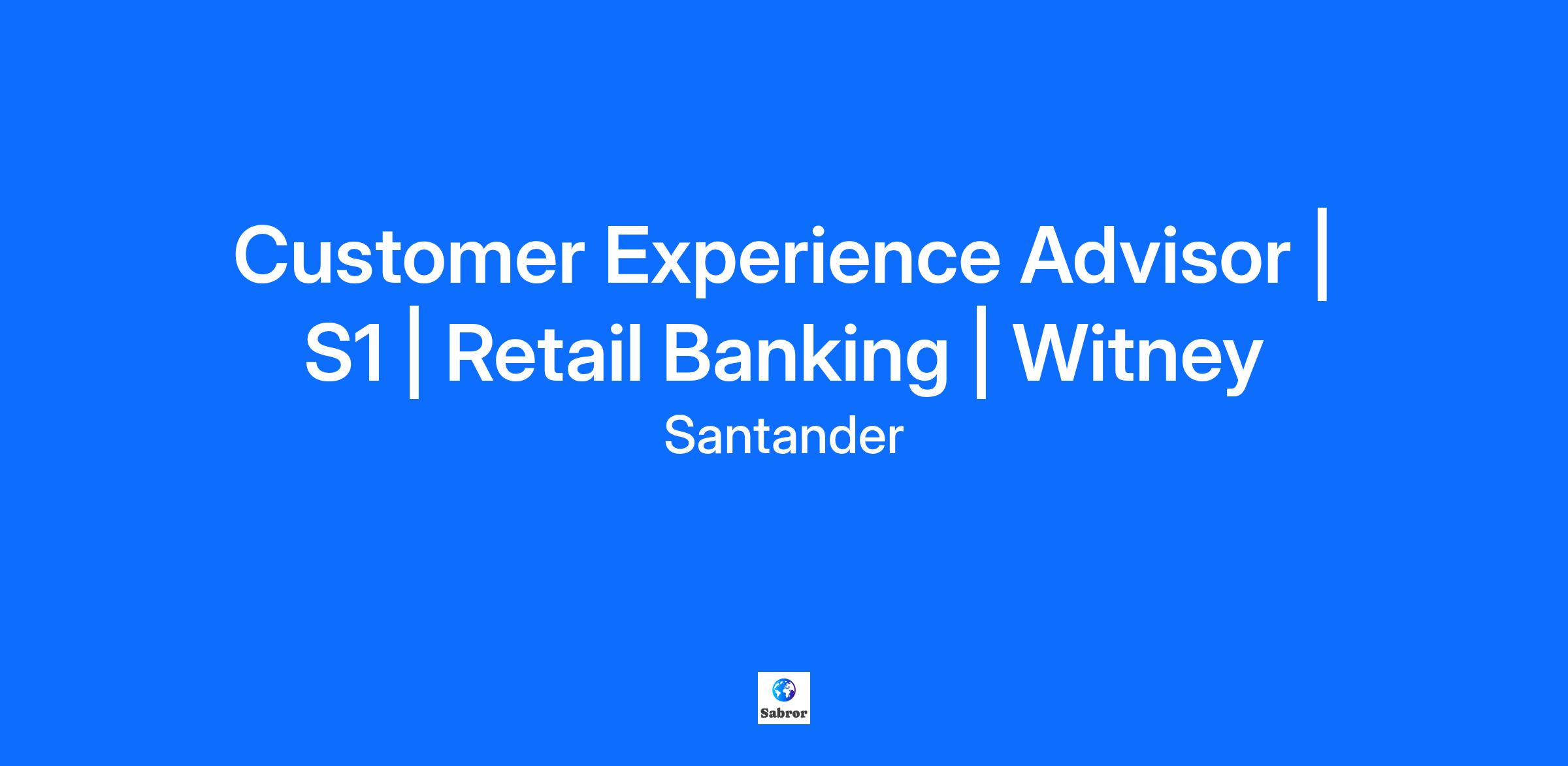 Customer Experience Advisor | S1 | Retail Banking | Witney

Santander

Sabror